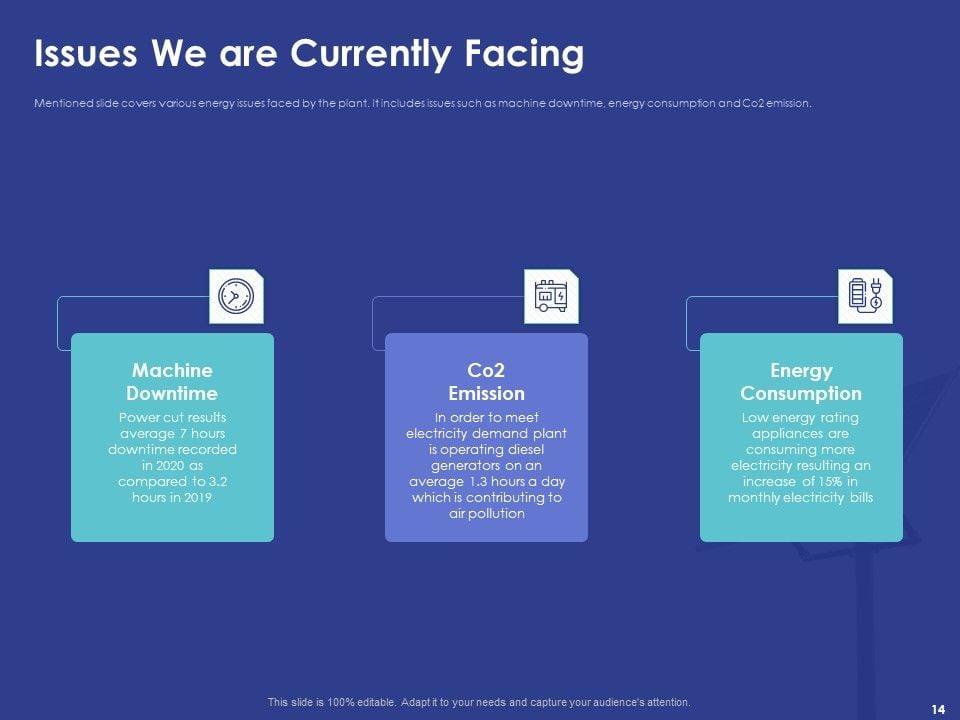 Issues We are Currently Facing

Mentioned slide covers various energy issues faced by the plant. It includes issues such as machine downtime, energy consumption and Co2 emission.

Machine Downtime

Power cut results average 7 hours downtime recorded in 2020 as compared to 3.2 hours in 2019

Co2 Emission

In order to meet electricity demand plant is operating diesel generators on an average 1.3 hours a day which is contributing to air pollution

Energy Consumption

Low energy rating appliances are consuming more electricity resulting an increase of 15% in monthly electricity bills

This slide is 100% editable. Adapt it to your needs and capture your audience's attention.

14